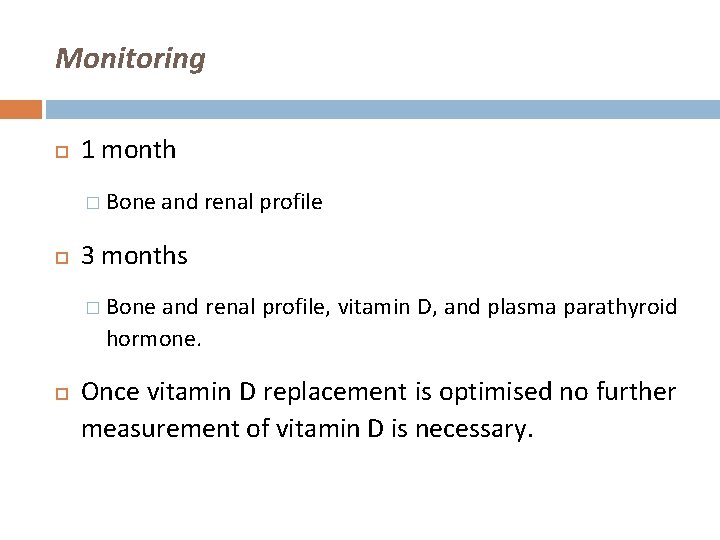 Monitoring

1 month

Bone and renal profile

3 months

Bone and renal profile, vitamin D, and plasma parathyroid hormone.

Once vitamin D replacement is optimised no further measurement of vitamin D is necessary.